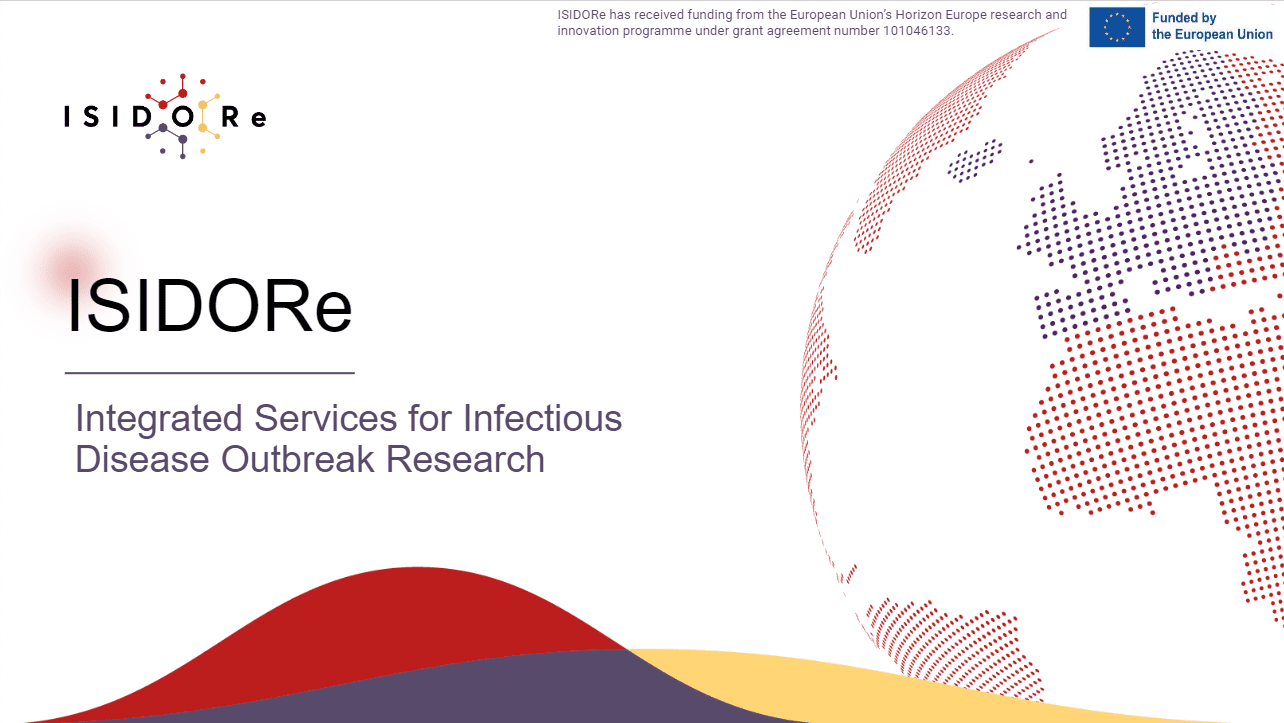 ISIDORe has received funding from the European Union's Horizon Europe research and innovation programme under grant agreement number 101046133.

Funded by the European Union

ISIDORe

ISIDORe

Integrated Services for Infectious Disease Outbreak Research